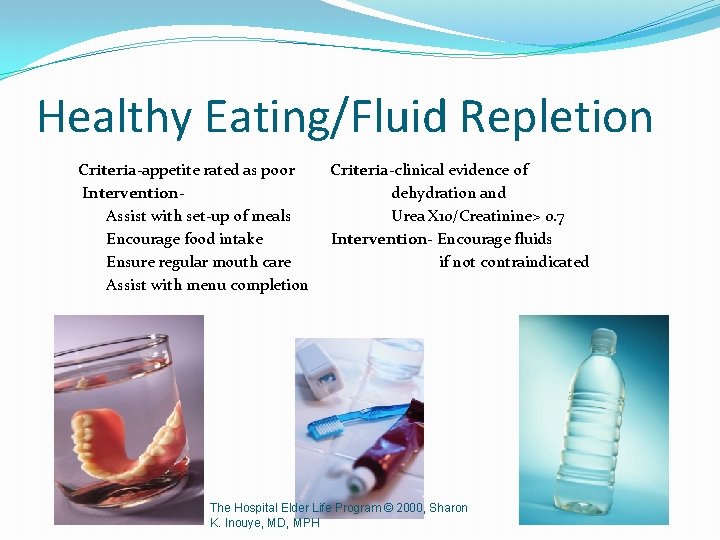 Healthy Eating/Fluid Repletion

Criteria-appetite rated as poor
Intervention-
Assist with set-up of meals
Encourage food intake
Ensure regular mouth care
Assist with menu completion

Criteria-clinical evidence of dehydration and Urea X10/Creatinine> 0.7
Intervention- Encourage fluids if not contraindicated

The Hospital Elder Life Program © 2000, Sharon K. Inouye, MD, MPH